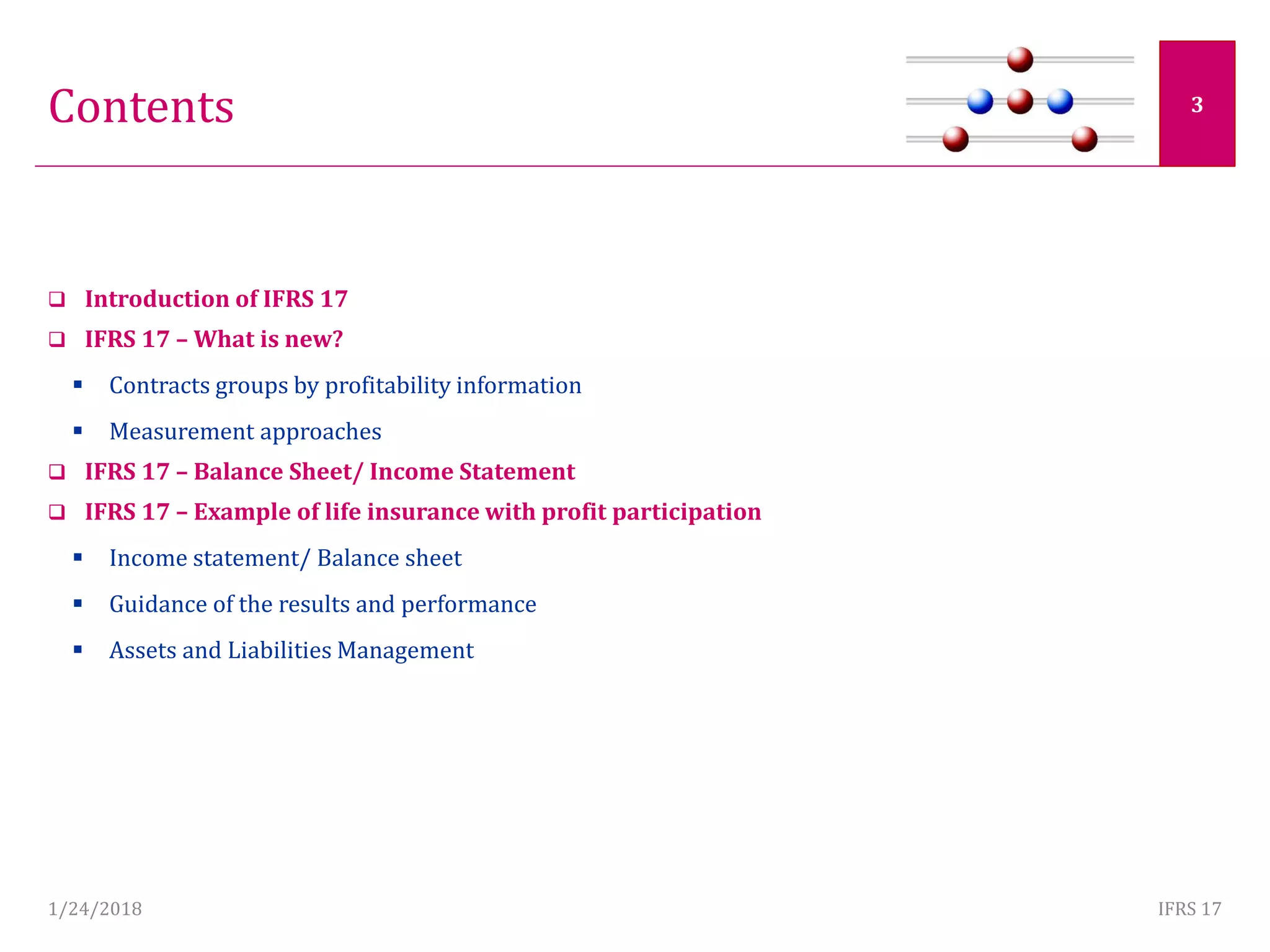 Contents

3

❑ Introduction of IFRS 17

❑ IFRS 17 – What is new?

▪ Contracts groups by profitability information

▪ Measurement approaches

❑ IFRS 17 – Balance Sheet/ Income Statement

❑ IFRS 17 – Example of life insurance with profit participation

▪ Income statement/ Balance sheet

▪ Guidance of the results and performance

▪ Assets and Liabilities Management

1/24/2018

IFRS 17